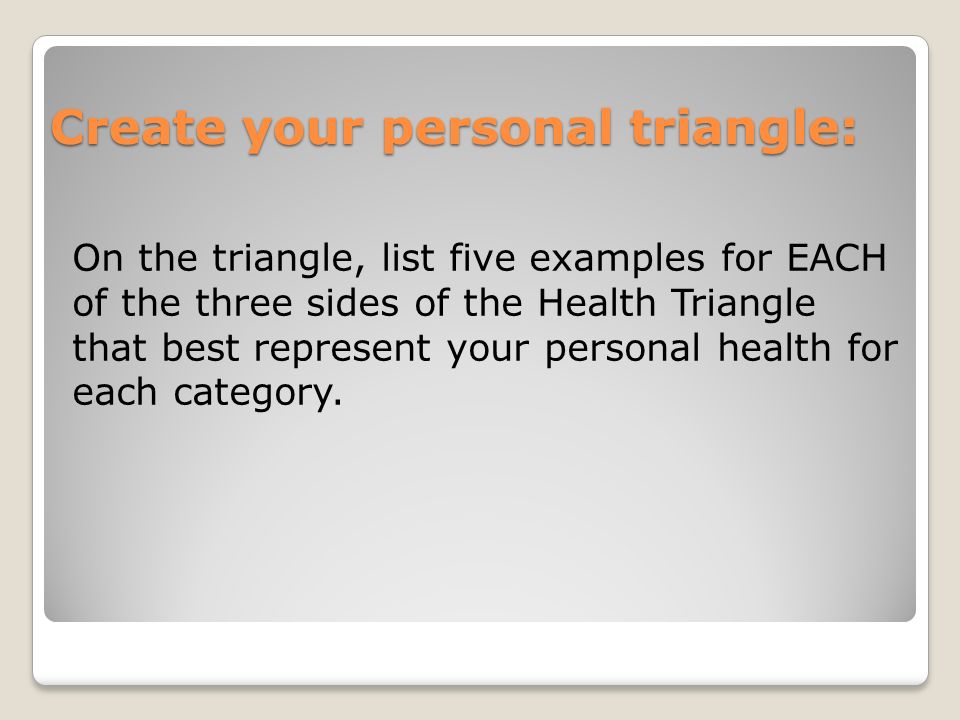 Create your personal triangle:

On the triangle, list five examples for EACH of the three sides of the Health Triangle that best represent your personal health for each category.